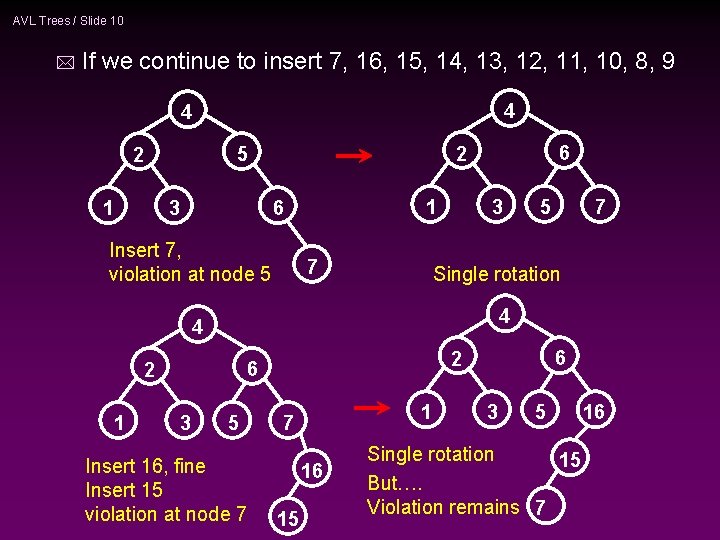 AVL Trees / Slide 10

If we continue to insert 7, 16, 15, 14, 13, 12, 11, 10, 8, 9

4
2 5
1 3 6
7

Insert 7,
violation at node 5

4
2 6
1 3 5 7

Single rotation

4
2 6
1 3 5 7
16
15

Insert 16, fine
Insert 15
violation at node 7

4
2 6
1 3 5 16
15
7

Single rotation
But….
Violation remains